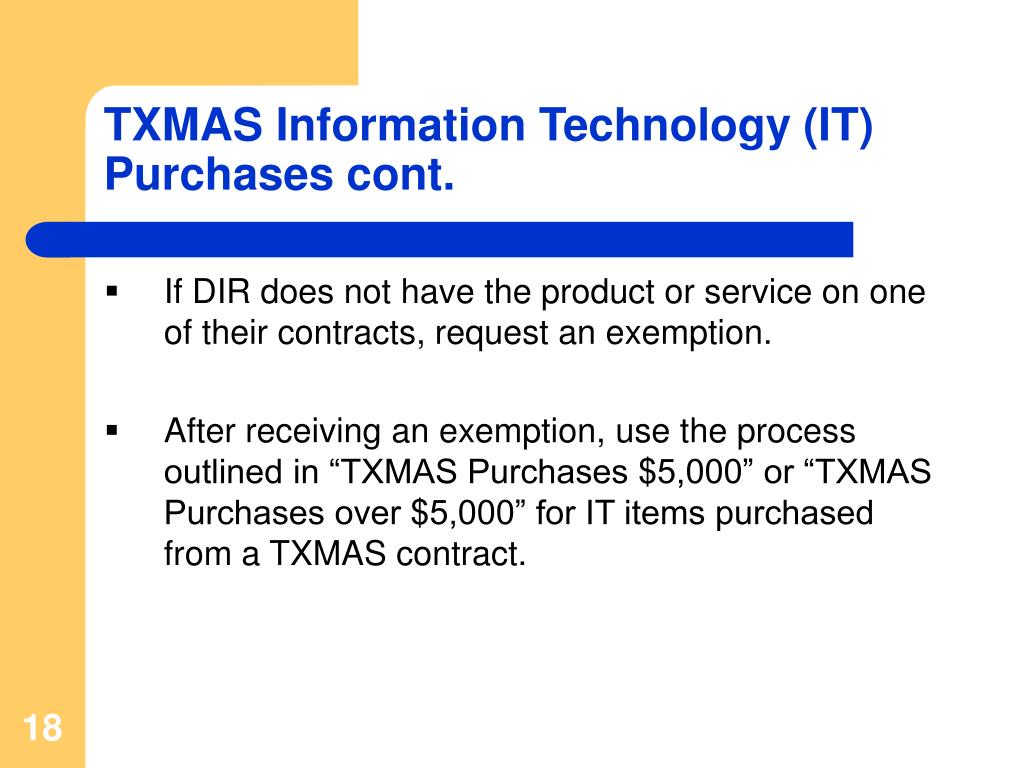 TXMAS Information Technology (IT) Purchases cont.

▪ If DIR does not have the product or service on one of their contracts, request an exemption.

▪ After receiving an exemption, use the process outlined in “TXMAS Purchases \$5,000” or “TXMAS Purchases over \$5,000” for IT items purchased from a TXMAS contract.

18